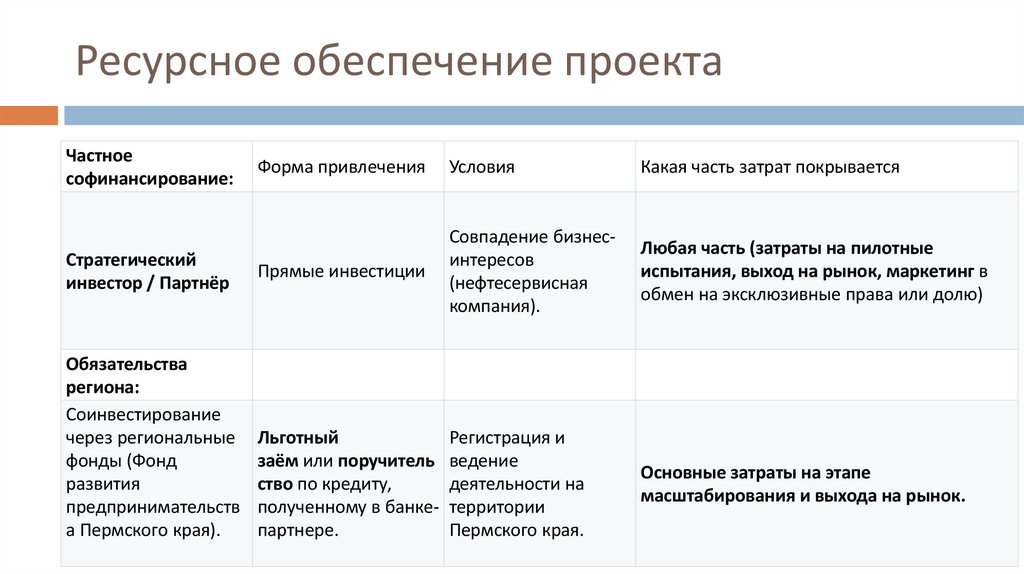 Ресурсное обеспечение проекта

| Частное софинансирование: | Форма привлечения | Условия | Какая часть затрат покрывается |
|---|---|---|---|
| Стратегический инвестор / Партнёр | Прямые инвестиции | Совпадение бизнес-интересов (нефтесервисная компания). | Любая часть (затраты на пилотные испытания, выход на рынок, маркетинг в обмен на эксклюзивные права или долю) |
| Обязательства региона: | | | |
| Соинвестирование через региональные фонды (Фонд развития предпринимательства Пермского края). | Льготный заём или поручительство по кредиту, полученному в банке-партнере. | Регистрация и ведение деятельности на территории Пермского края. | Основные затраты на этапе масштабирования и выхода на рынок. |